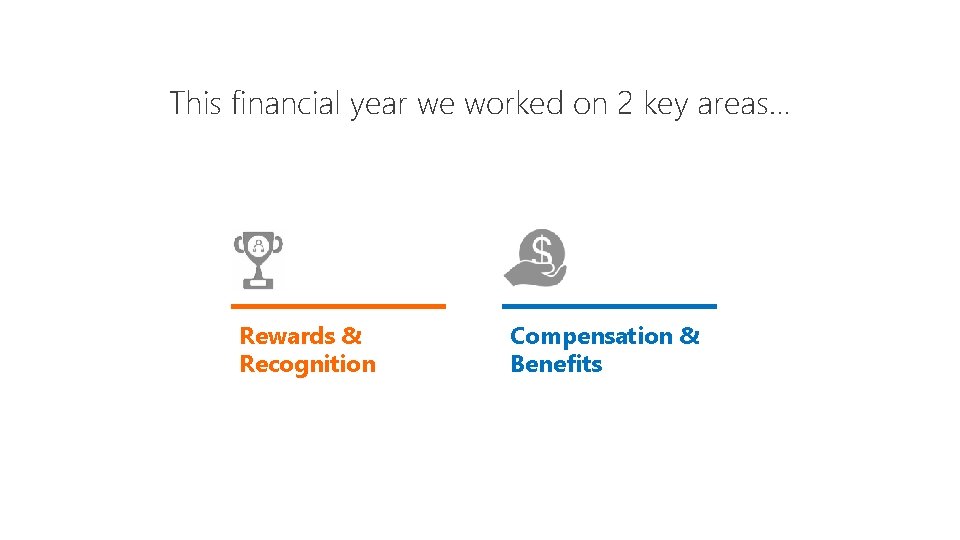 This financial year we worked on 2 key areas…

Rewards & Recognition

Compensation & Benefits